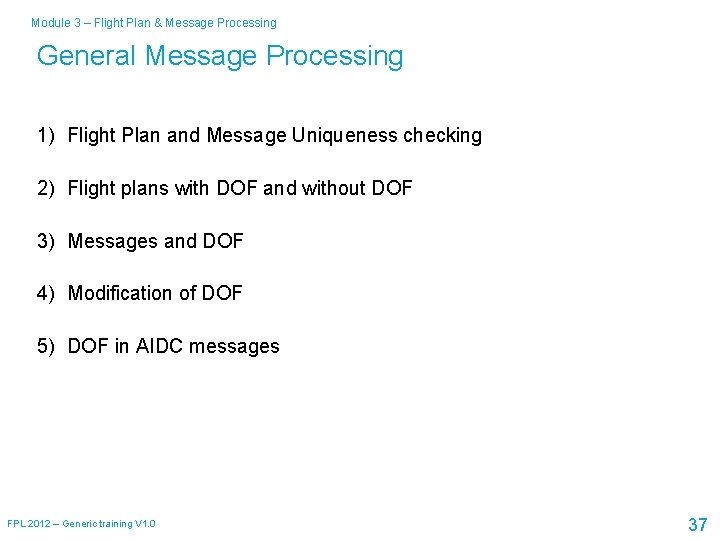 Module 3 – Flight Plan & Message Processing

General Message Processing

1) Flight Plan and Message Uniqueness checking

2) Flight plans with DOF and without DOF

3) Messages and DOF

4) Modification of DOF

5) DOF in AIDC messages

FPL 2012 – Generic training V1.0

37